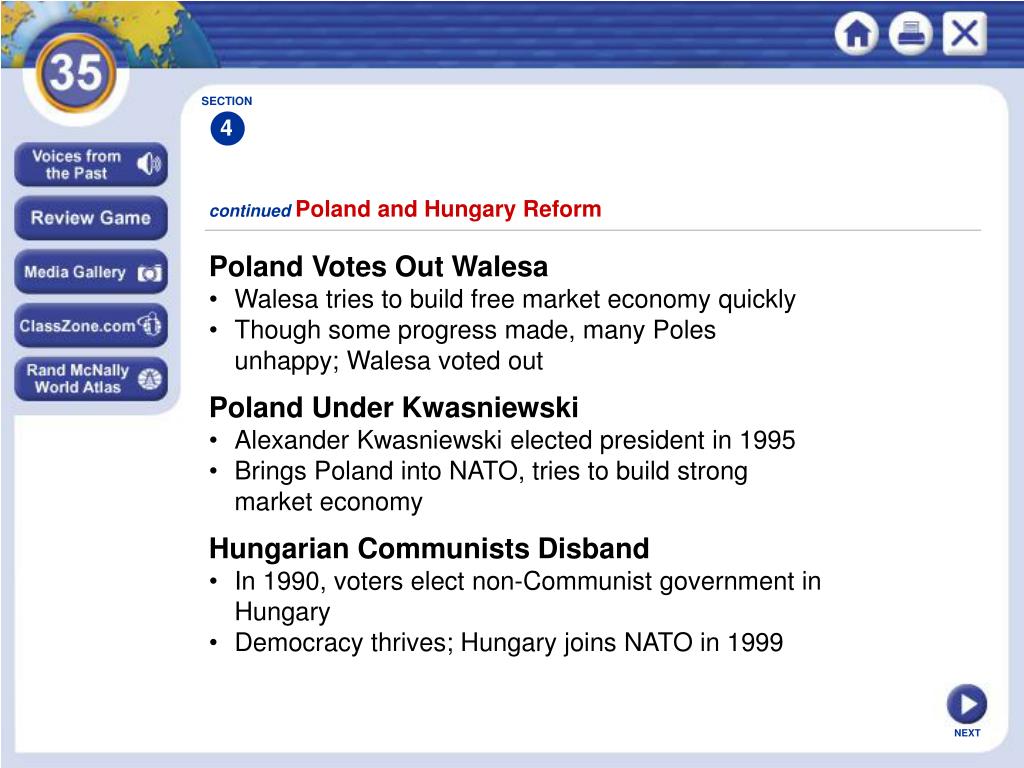 35

Voices from the Past

Review Game

Media Gallery

ClassZone.com

Rand McNally World Atlas

SECTION
4

continued Poland and Hungary Reform

Poland Votes Out Walesa
• Walesa tries to build free market economy quickly
• Though some progress made, many Poles unhappy; Walesa voted out

Poland Under Kwasniewski
• Alexander Kwasniewski elected president in 1995
• Brings Poland into NATO, tries to build strong market economy

Hungarian Communists Disband
• In 1990, voters elect non-Communist government in Hungary
• Democracy thrives; Hungary joins NATO in 1999

NEXT